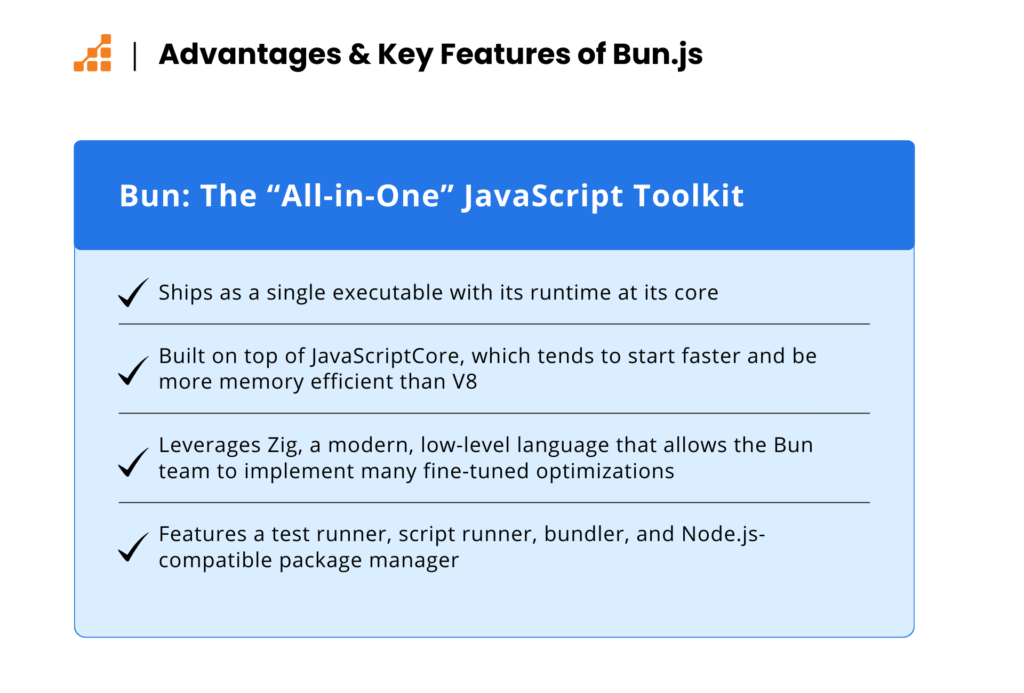 | Advantages & Key Features of Bun.js

Bun: The “All-in-One” JavaScript Toolkit

✓ Ships as a single executable with its runtime at its core

✓ Built on top of JavaScriptCore, which tends to start faster and be more memory efficient than V8

✓ Leverages Zig, a modern, low-level language that allows the Bun team to implement many fine-tuned optimizations

✓ Features a test runner, script runner, bundler, and Node.js-compatible package manager